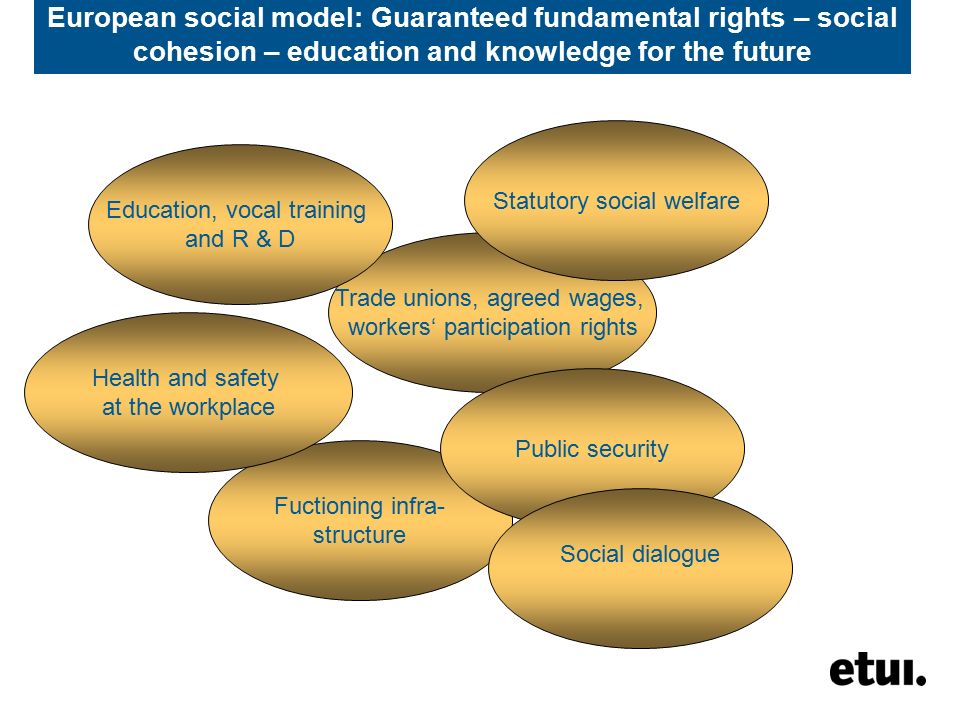 European social model: Guaranteed fundamental rights – social cohesion – education and knowledge for the future

Education, vocal training and R & D

Statutory social welfare

Trade unions, agreed wages, workers‘ participation rights

Health and safety at the workplace

Public security

Fuctioning infrastructure

Social dialogue

etui.